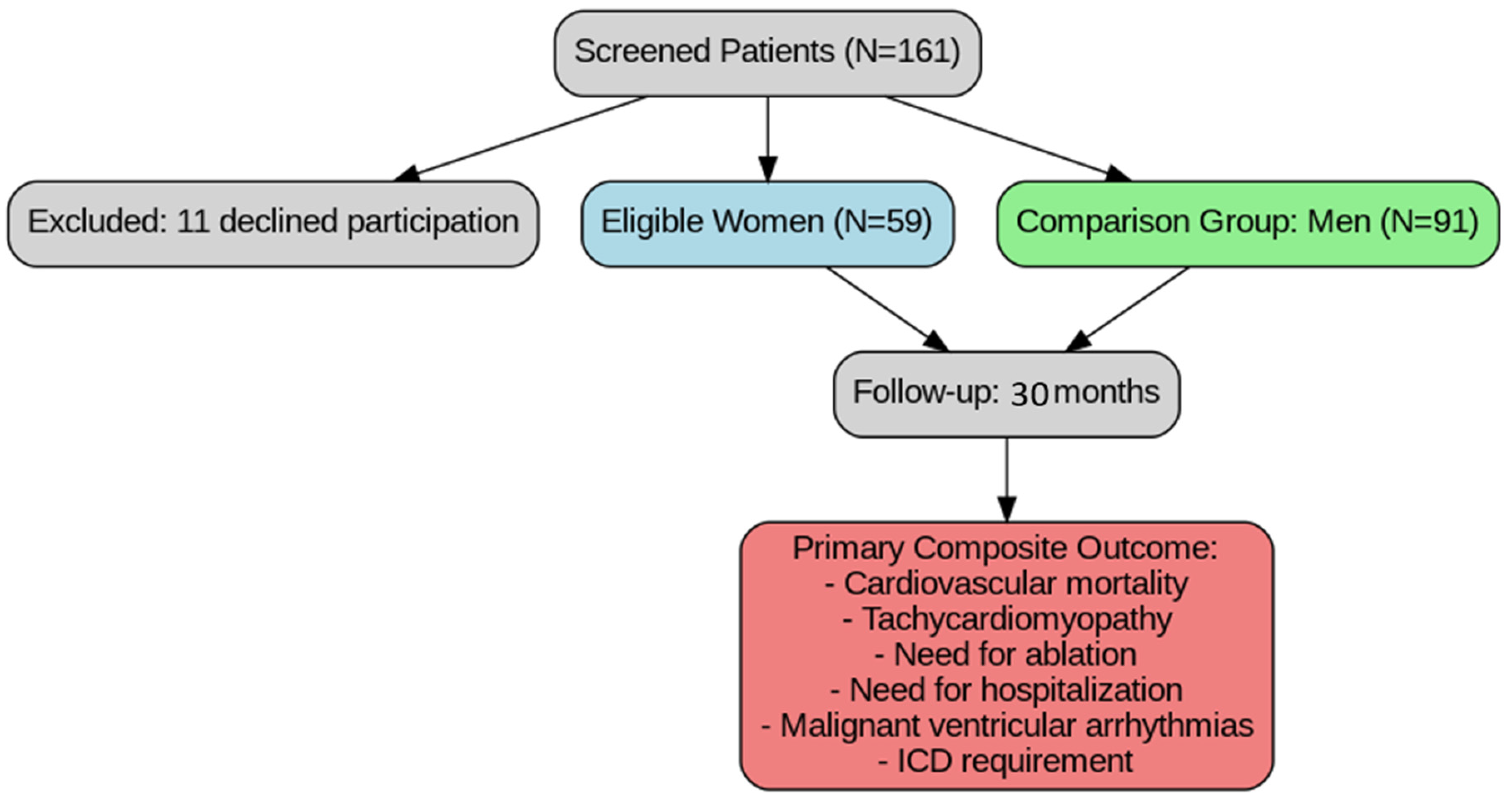 Screened Patients (N=161)

Excluded: 11 declined participation

Eligible Women (N=59)

Comparison Group: Men (N=91)

Follow-up: 30 months

Primary Composite Outcome:
- Cardiovascular mortality
- Tachycardiomyopathy
- Need for ablation
- Need for hospitalization
- Malignant ventricular arrhythmias
- ICD requirement